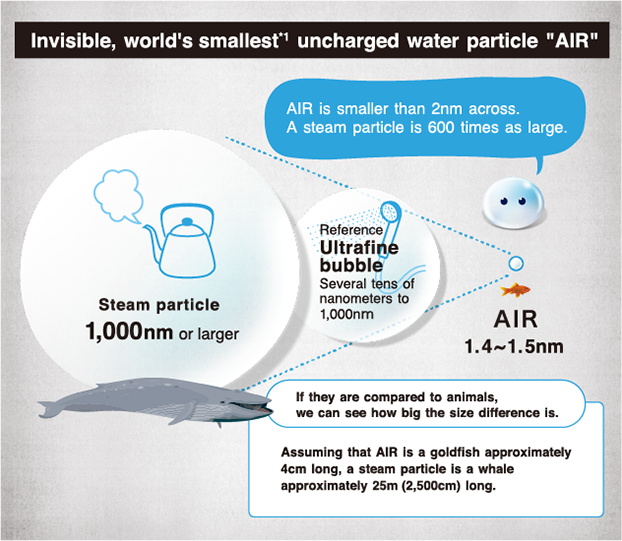 Invisible, world's smallest$^{*1}$ uncharged water particle "AIR"

AIR is smaller than 2nm across.
A steam particle is 600 times as large.

Steam particle
1,000nm or larger

Reference
Ultrafine bubble
Several tens of nanometers to 1,000nm

AIR
1.4~1.5nm

If they are compared to animals, we can see how big the size difference is.

Assuming that AIR is a goldfish approximately 4cm long, a steam particle is a whale approximately 25m (2,500cm) long.